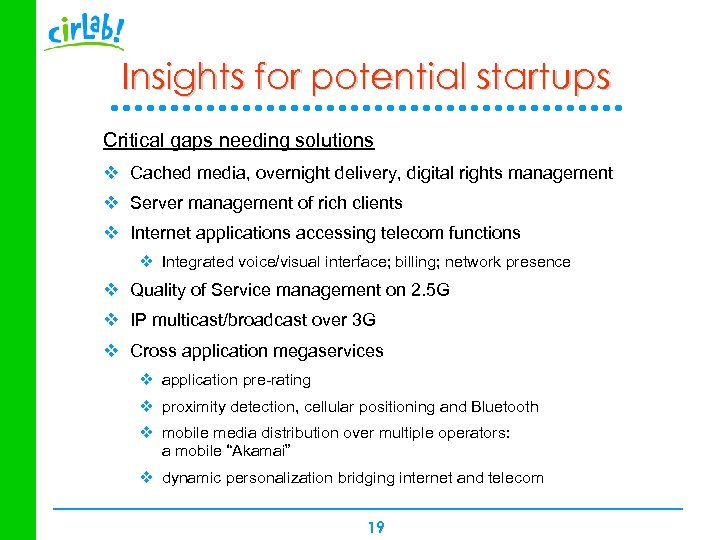 cirLab!

Insights for potential startups

Critical gaps needing solutions

❖ Cached media, overnight delivery, digital rights management

❖ Server management of rich clients

❖ Internet applications accessing telecom functions

❖ Integrated voice/visual interface; billing; network presence

❖ Quality of Service management on 2.5G

❖ IP multicast/broadcast over 3G

❖ Cross application megaservices

❖ application pre-rating

❖ proximity detection, cellular positioning and Bluetooth

❖ mobile media distribution over multiple operators: a mobile "Akamai"

❖ dynamic personalization bridging internet and telecom

19